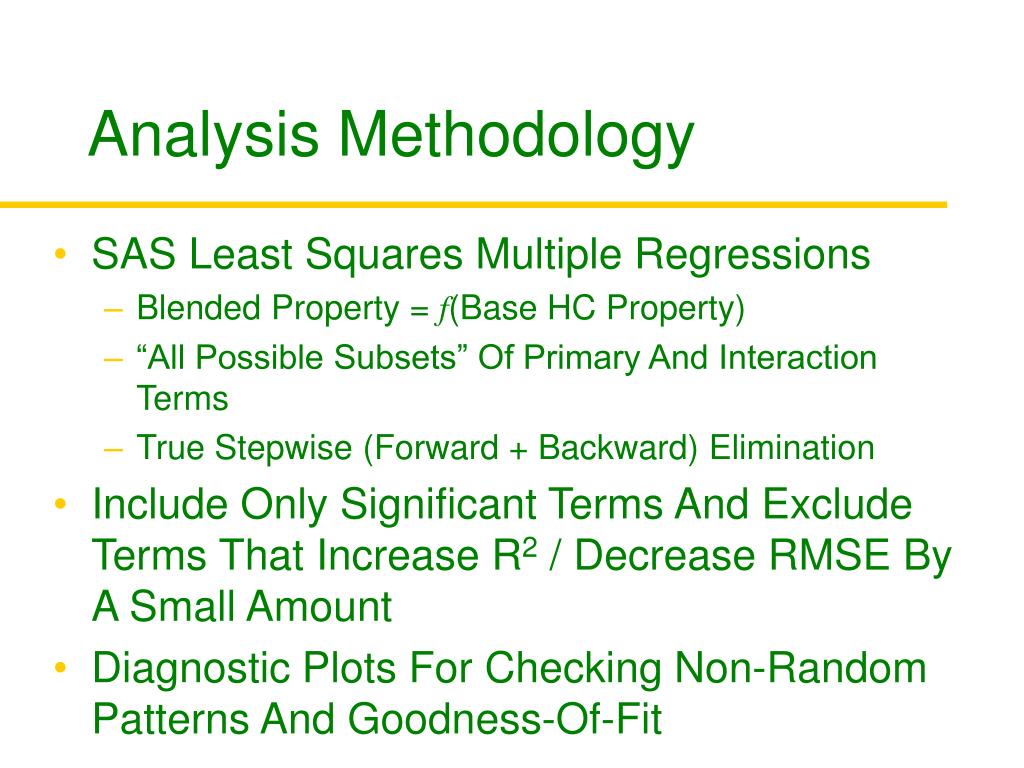 Analysis Methodology

• SAS Least Squares Multiple Regressions
– Blended Property = $f$(Base HC Property)
– “All Possible Subsets” Of Primary And Interaction Terms
– True Stepwise (Forward + Backward) Elimination
• Include Only Significant Terms And Exclude Terms That Increase $R^2$ / Decrease RMSE By A Small Amount
• Diagnostic Plots For Checking Non-Random Patterns And Goodness-Of-Fit